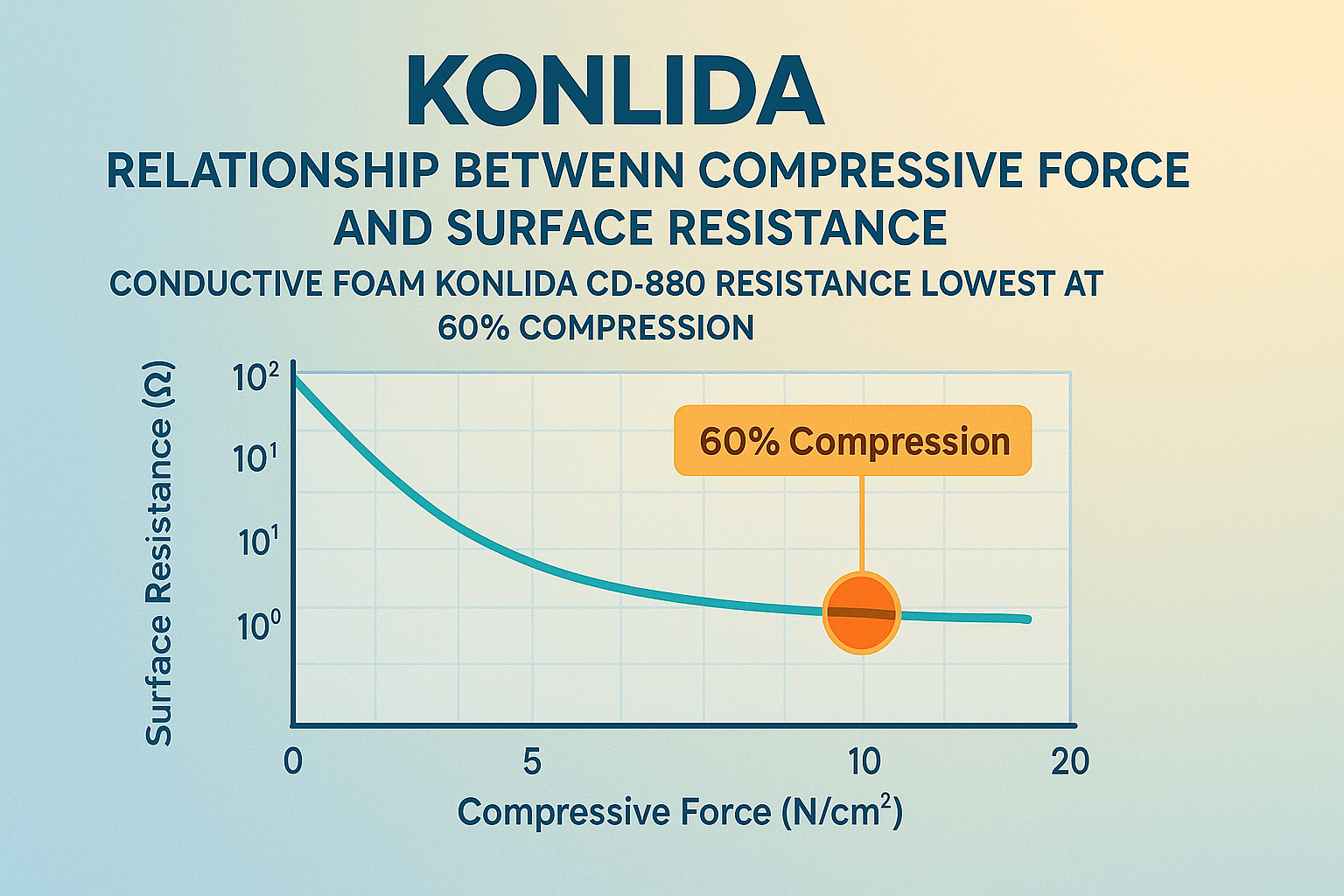 KONLIDA

RELATIONSHIP BETWENN COMPRESSIVE FORCE AND SURFACE RESISTANCE

CONDUCTIVE FOAM KONLIDA CD-880 RESISTANCE LOWEST AT 60% COMPRESSION

Surface Resistance (Ω)

$10^2$

$10^1$

$10^1$

$10^0$

60% Compression

0

5

10

20

Compressive Force (N/cm$^2$)